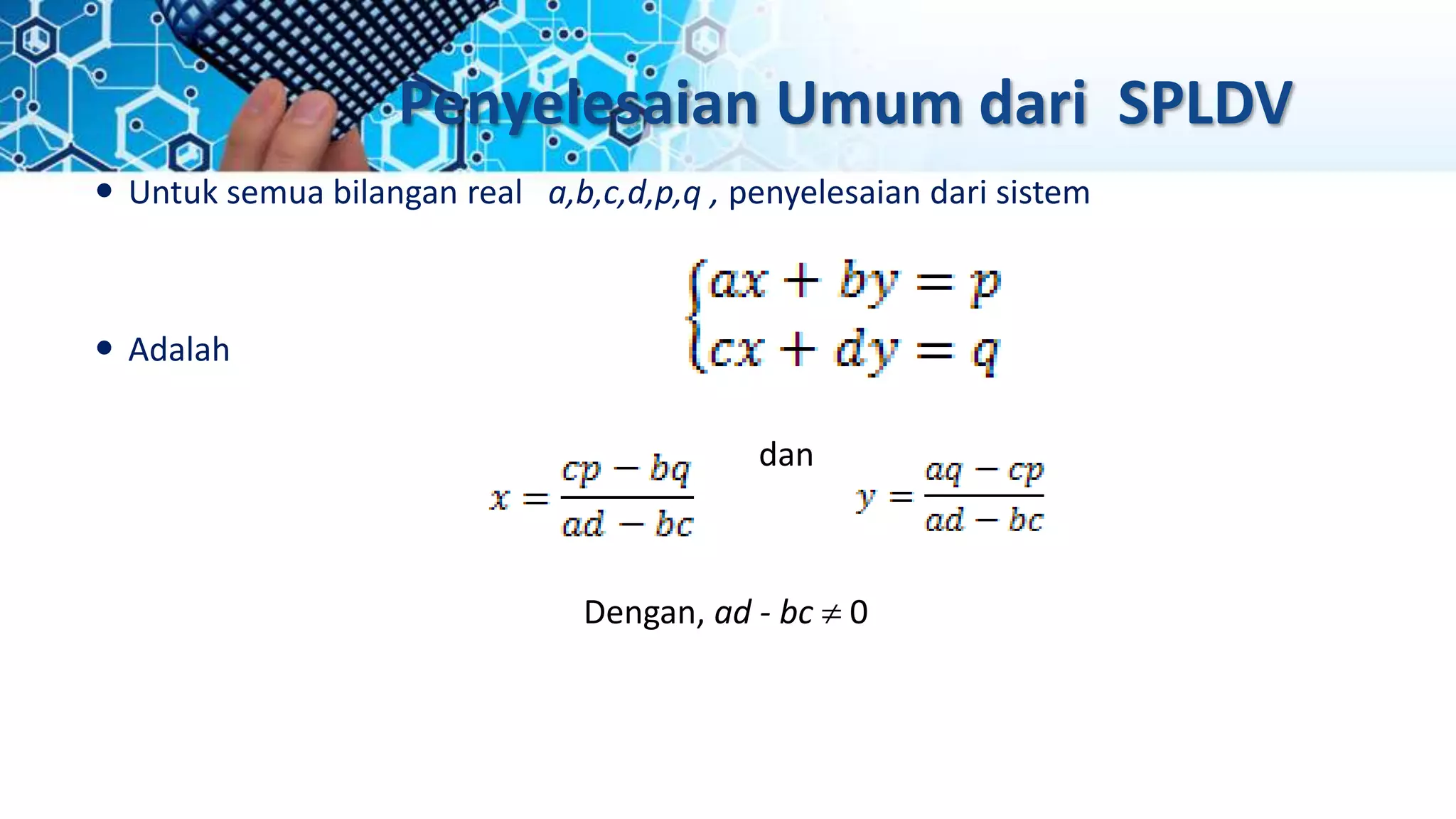 Penyelesaian Umum dari SPLDV

• Untuk semua bilangan real $a,b,c,d,p,q$ , penyelesaian dari sistem

$\begin{cases} ax + by = p \\ cx + dy = q \end{cases}$

• Adalah

$x = \frac{cp - bq}{ad - bc}$ dan $y = \frac{aq - cp}{ad - bc}$

Dengan, $ad - bc \neq 0$